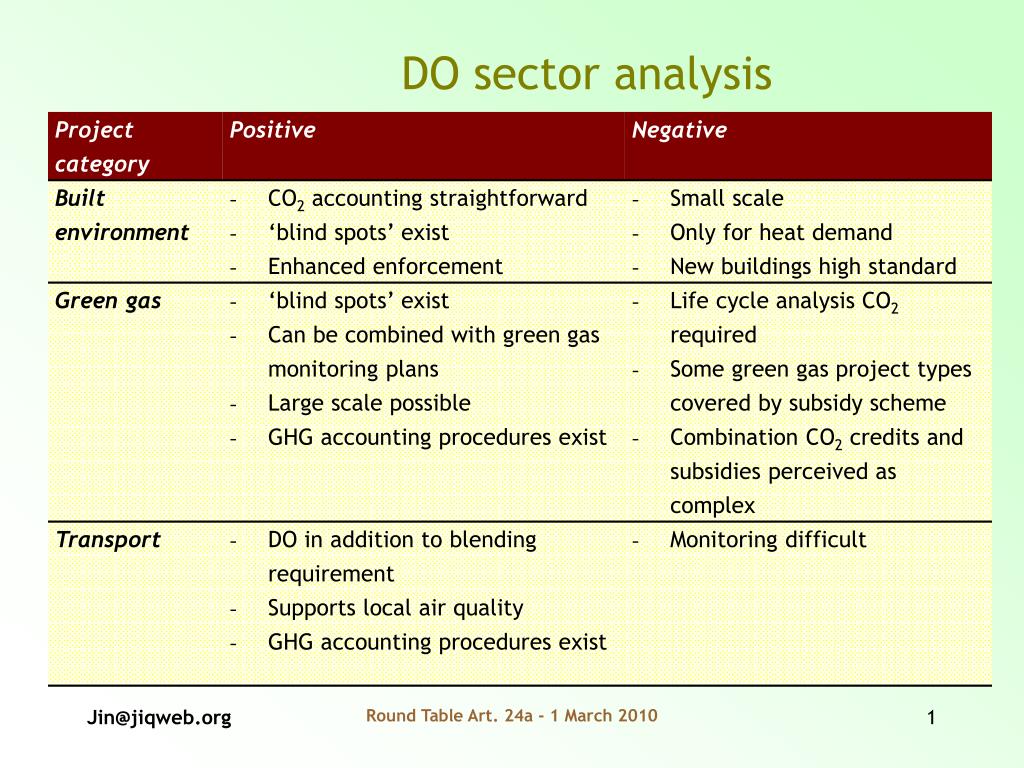 DO sector analysis

| Project category | Positive | Negative |
|---|---|---|
| Built environment | - $CO_2$ accounting straightforward<br>- ‘blind spots’ exist<br>- Enhanced enforcement | - Small scale<br>- Only for heat demand<br>- New buildings high standard |
| Green gas | - ‘blind spots’ exist<br>- Can be combined with green gas monitoring plans<br>- Large scale possible<br>- GHG accounting procedures exist | - Life cycle analysis $CO_2$ required<br>- Some green gas project types covered by subsidy scheme<br>- Combination $CO_2$ credits and subsidies perceived as complex |
| Transport | - DO in addition to blending requirement<br>- Supports local air quality<br>- GHG accounting procedures exist | - Monitoring difficult |

Jin@jiqweb.org

Round Table Art. 24a - 1 March 2010

1